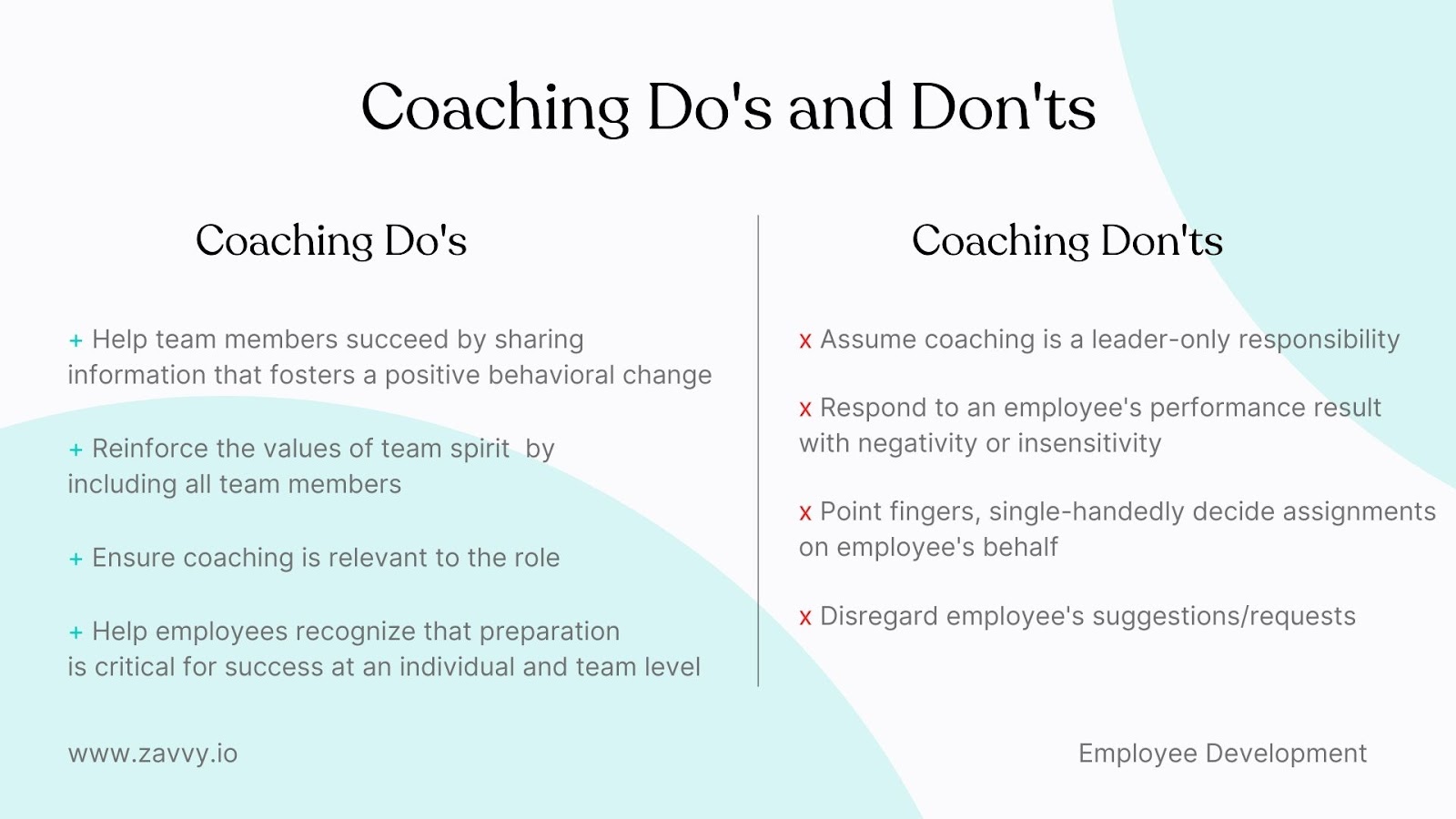 Coaching Do's and Don'ts

Coaching Do's

+ Help team members succeed by sharing information that fosters a positive behavioral change

+ Reinforce the values of team spirit by including all team members

+ Ensure coaching is relevant to the role

+ Help employees recognize that preparation is critical for success at an individual and team level

Coaching Don'ts

x Assume coaching is a leader-only responsibility

x Respond to an employee's performance result with negativity or insensitivity

x Point fingers, single-handedly decide assignments on employee's behalf

x Disregard employee's suggestions/requests

www.zavvy.io

Employee Development